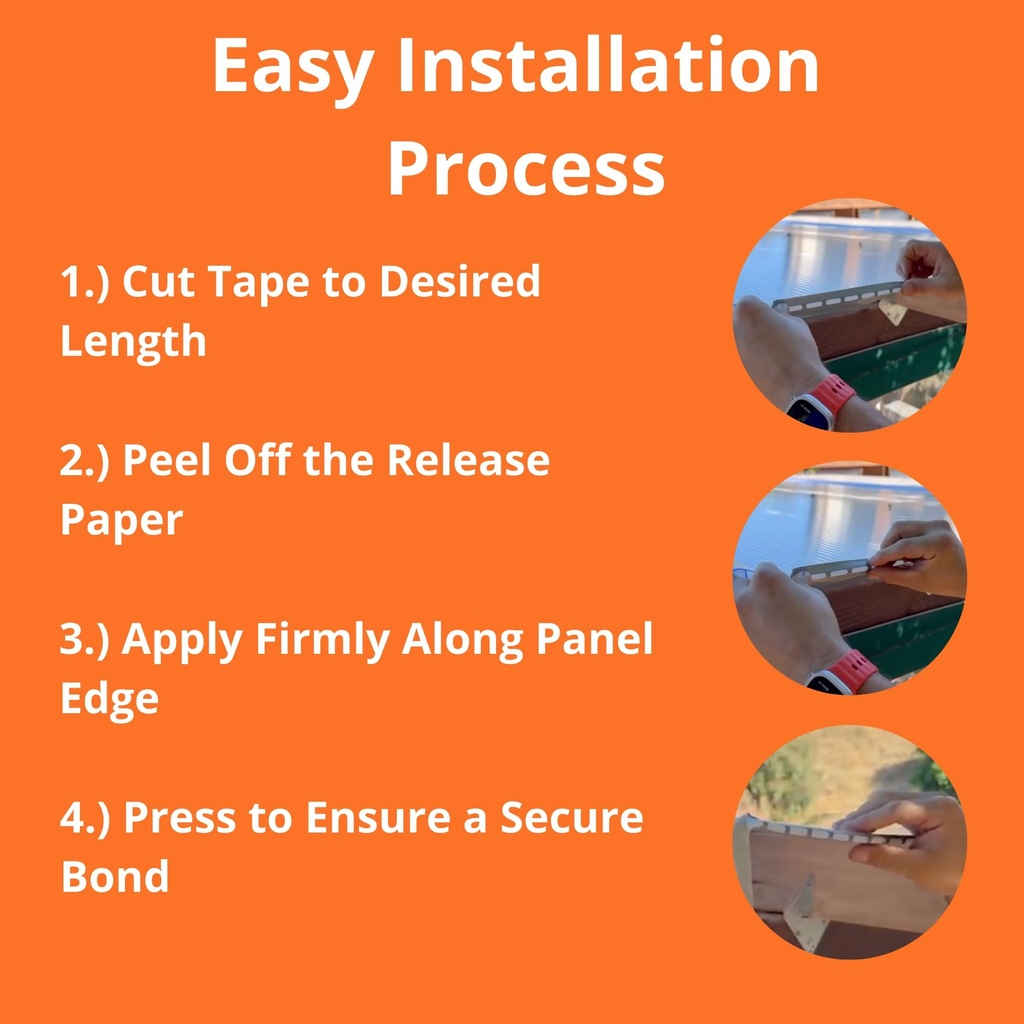 Easy Installation Process

1.) Cut Tape to Desired Length

2.) Peel Off the Release Paper

3.) Apply Firmly Along Panel Edge

4.) Press to Ensure a Secure Bond